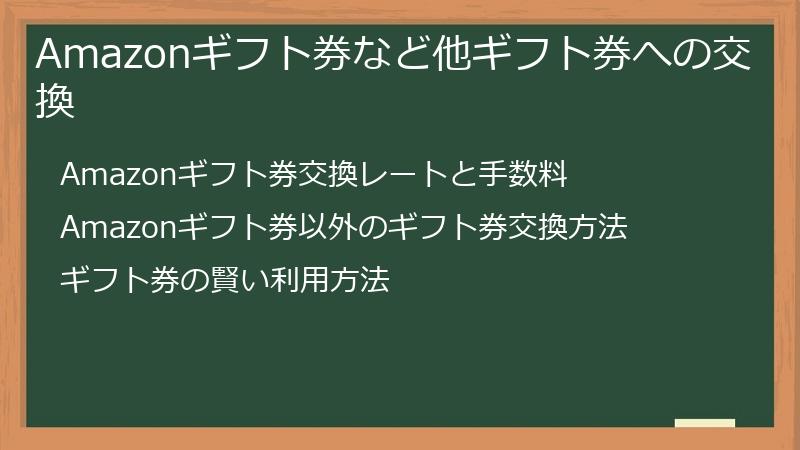 Amazonギフト券など他ギフト券への交換

Amazonギフト券交換レートと手数料

Amazonギフト券以外のギフト券交換方法

ギフト券の賢い利用方法